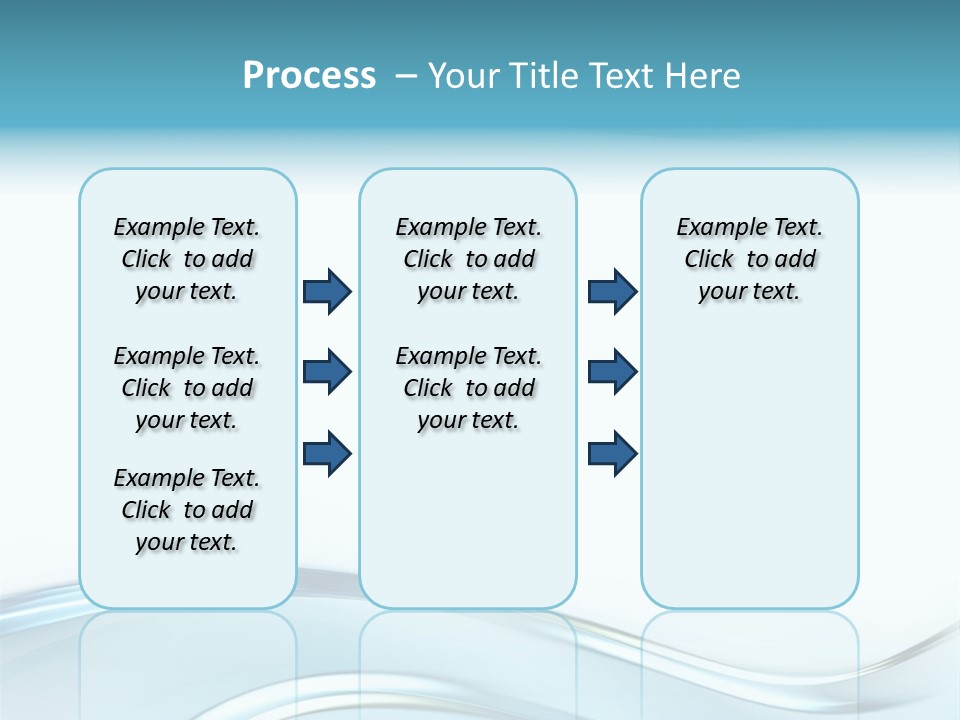 Process – Your Title Text Here

Example Text. Click to add your text.

Example Text. Click to add your text.

Example Text. Click to add your text.

Example Text. Click to add your text.

Example Text. Click to add your text.

Example Text. Click to add your text.